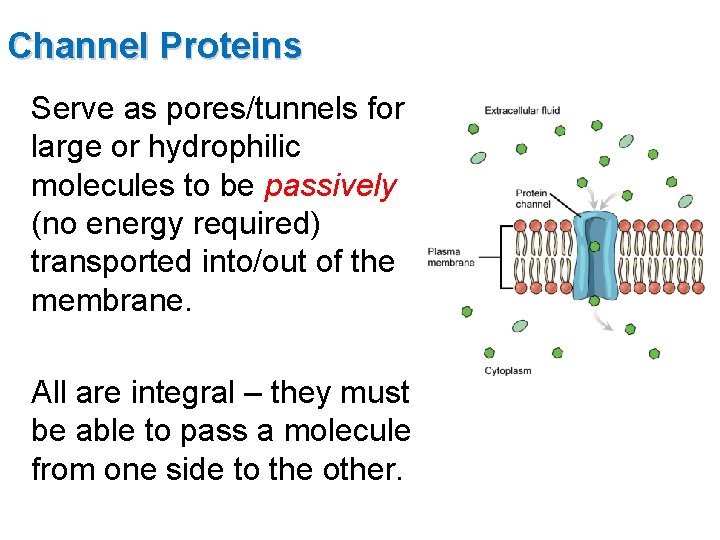 Channel Proteins

Serve as pores/tunnels for large or hydrophilic molecules to be passively (no energy required) transported into/out of the membrane.

All are integral – they must be able to pass a molecule from one side to the other.

Extracellular fluid

Protein channel

Plasma membrane

Cytoplasm